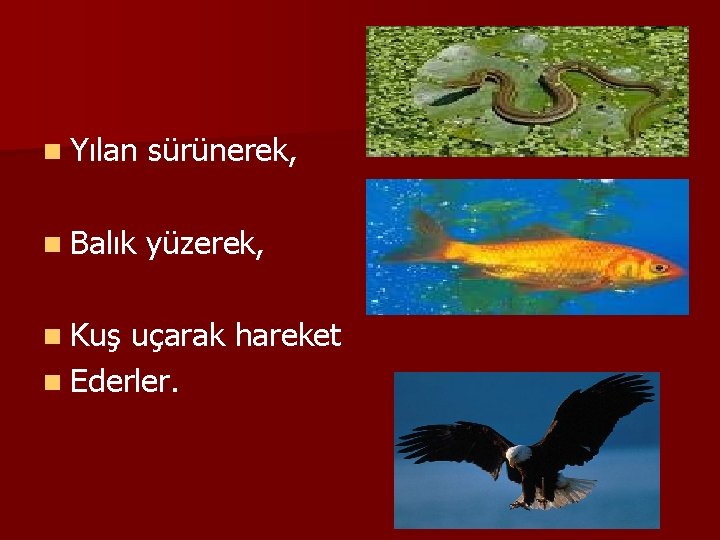 Yılan sürünerek,

Balık yüzerek,

Kuş uçarak hareket

Ederler.